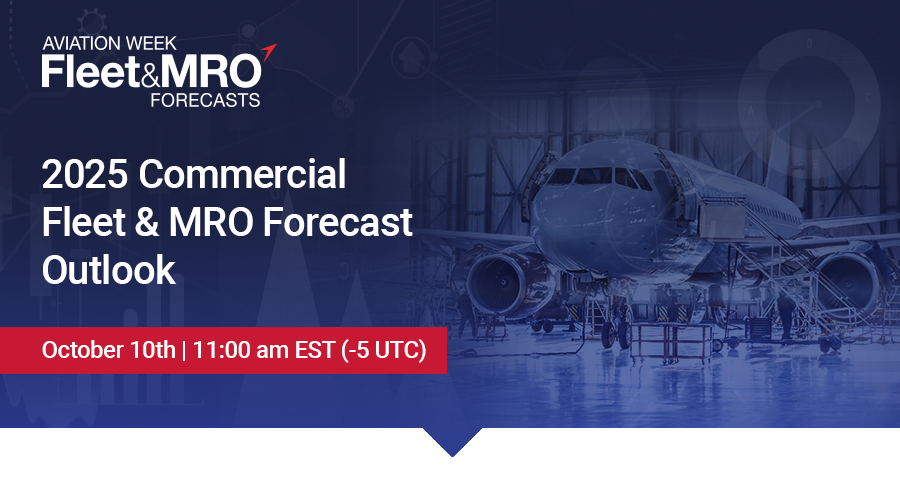 AVIATION WEEK
Fleet&MRO
FORECASTS

2025 Commercial Fleet & MRO Forecast Outlook

October 10th | 11:00 am EST (-5 UTC)